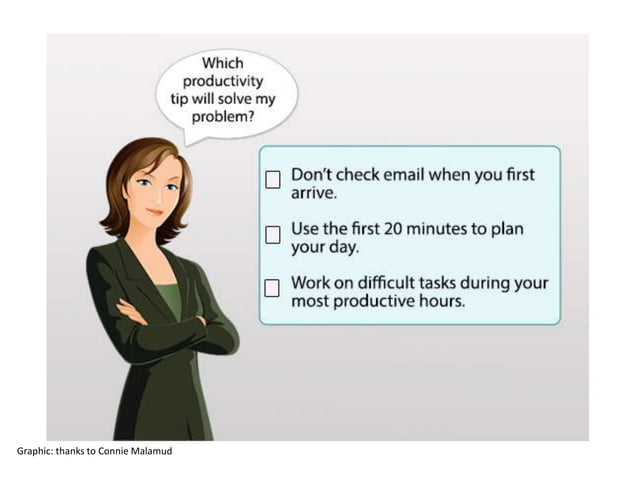 Which productivity tip will solve my problem?

☐ Don't check email when you first arrive.

☐ Use the first 20 minutes to plan your day.

☐ Work on difficult tasks during your most productive hours.

Graphic: thanks to Connie Malamud